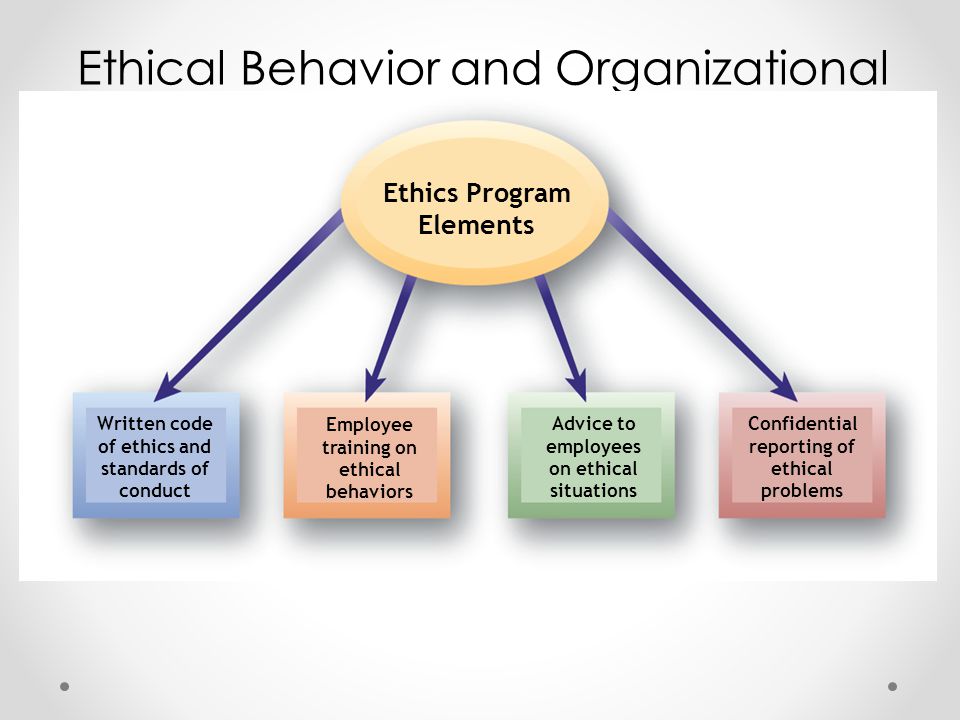 Ethical Behavior and Organizational

Ethics Program Elements

Written code of ethics and standards of conduct

Employee training on ethical behaviors

Advice to employees on ethical situations

Confidential reporting of ethical problems